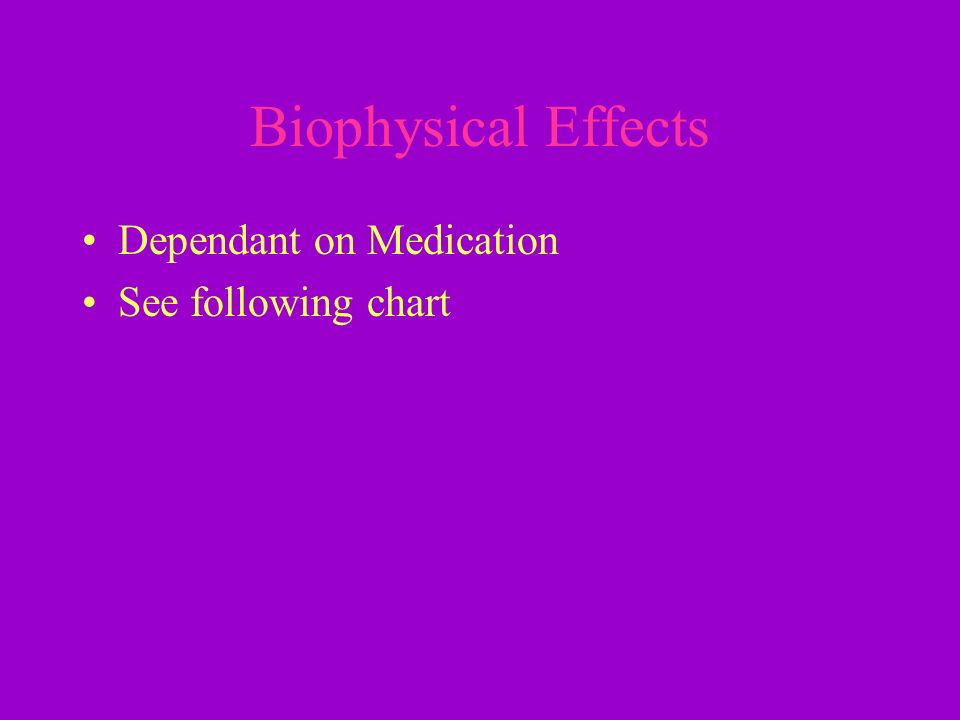 Biophysical Effects

• Dependant on Medication
• See following chart